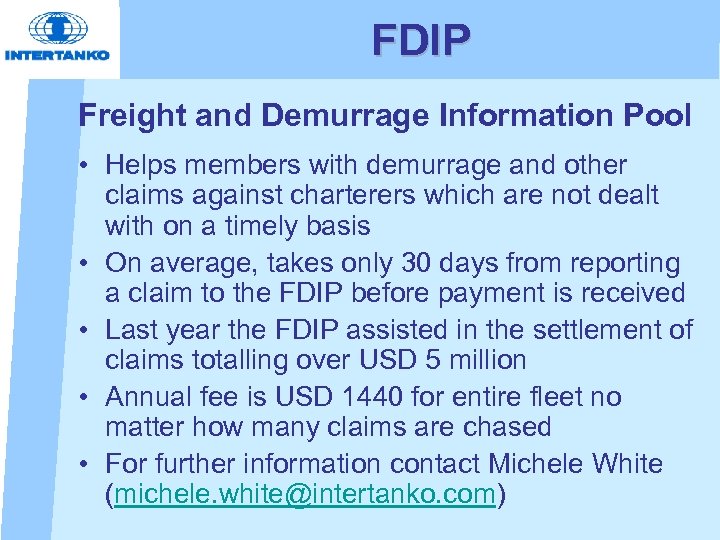 INTERTANKO

FDIP

Freight and Demurrage Information Pool

• Helps members with demurrage and other claims against charterers which are not dealt with on a timely basis
• On average, takes only 30 days from reporting a claim to the FDIP before payment is received
• Last year the FDIP assisted in the settlement of claims totalling over USD 5 million
• Annual fee is USD 1440 for entire fleet no matter how many claims are chased
• For further information contact Michele White (michele.white@intertanko.com)